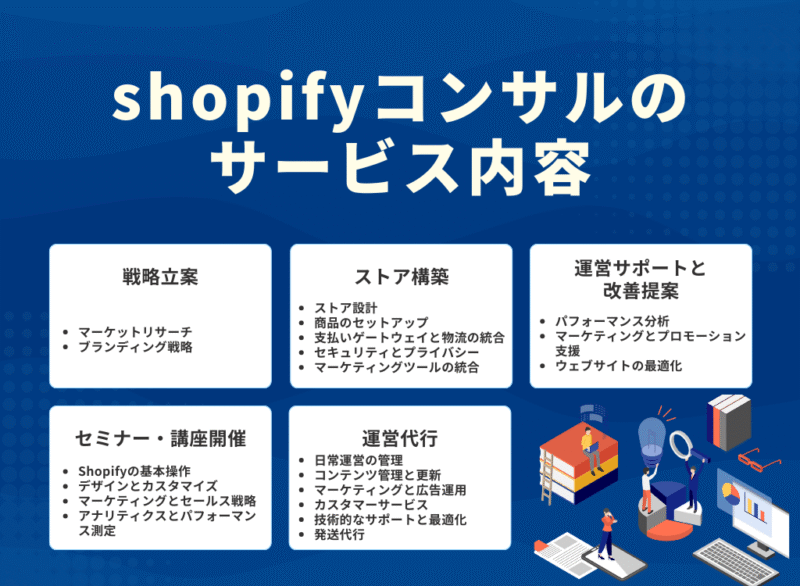 shopifyコンサルのサービス内容

戦略立案

- マーケットリサーチ
- ブランディング戦略

ストア構築

- ストア設計
- 商品のセットアップ
- 支払いゲートウェイと物流の統合
- セキュリティとプライバシー
- マーケティングツールの統合

運営サポートと改善提案

- パフォーマンス分析
- マーケティングとプロモーション支援
- ウェブサイトの最適化

セミナー・講座開催

- Shopifyの基本操作
- デザインとカスタマイズ
- マーケティングとセールス戦略
- アナリティクスとパフォーマンス測定

運営代行

- 日常運営の管理
- コンテンツ管理と更新
- マーケティングと広告運用
- カスタマーサービス
- 技術的なサポートと最適化
- 発送代行